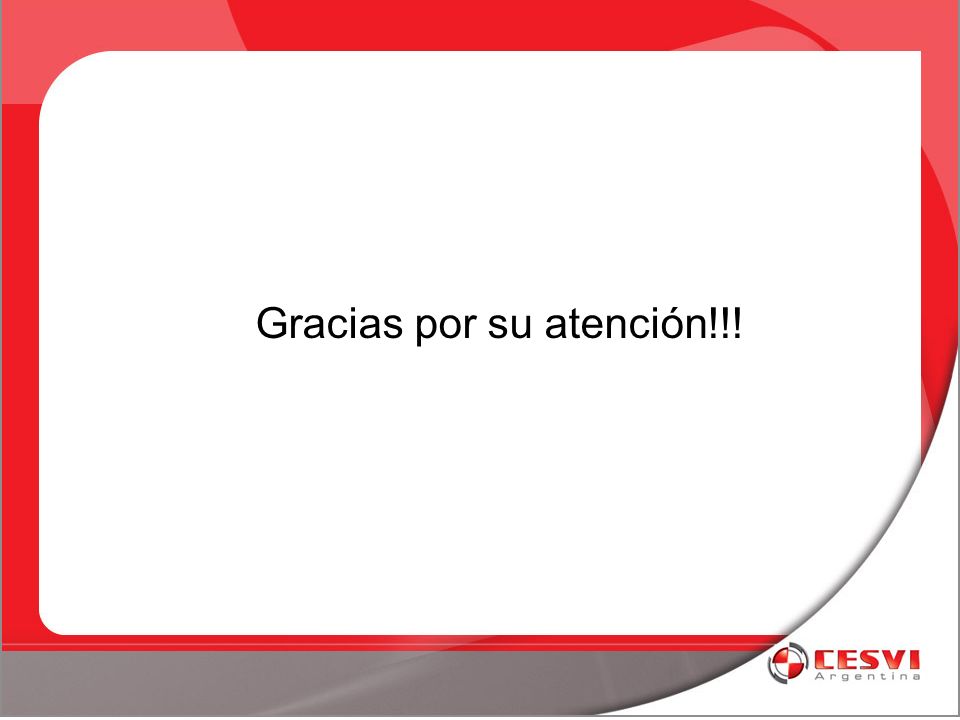 Gracias por su atención!!!

CESVI
Argentina